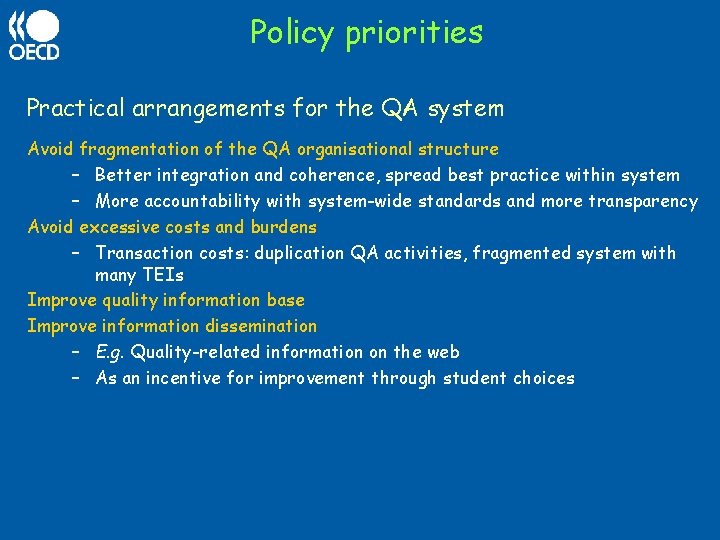 OECD

Policy priorities

Practical arrangements for the QA system

Avoid fragmentation of the QA organisational structure

– Better integration and coherence, spread best practice within system

– More accountability with system-wide standards and more transparency

Avoid excessive costs and burdens

– Transaction costs: duplication QA activities, fragmented system with many TEIs

Improve quality information base

Improve information dissemination

– E.g. Quality-related information on the web

– As an incentive for improvement through student choices